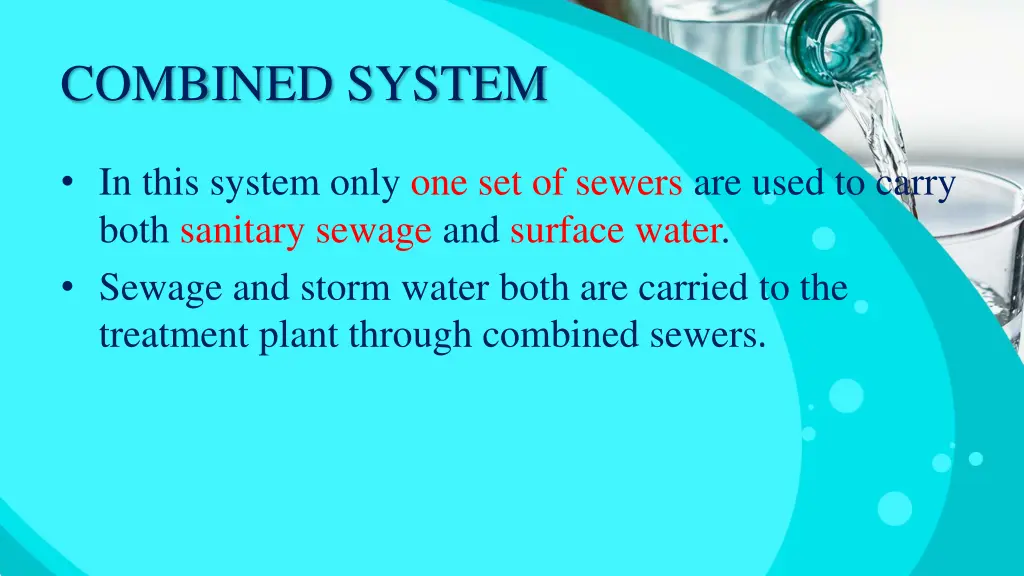 COMBINED SYSTEM

• In this system only one set of sewers are used to carry both sanitary sewage and surface water.
• Sewage and storm water both are carried to the treatment plant through combined sewers.